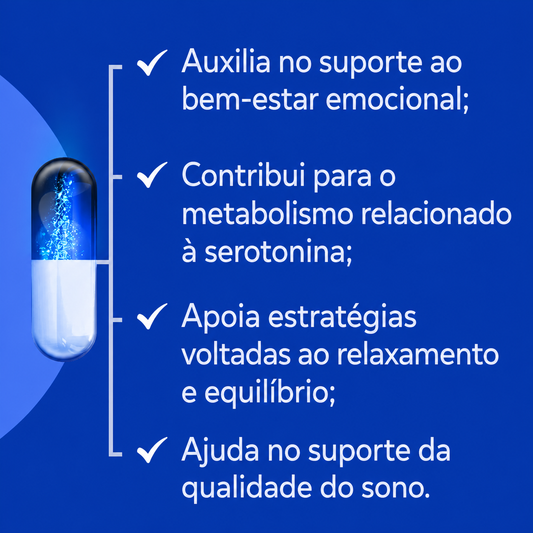 ✓ Auxilia no suporte ao bem-estar emocional;

✓ Contribui para o metabolismo relacionado à serotonina;

✓ Apoia estratégias voltadas ao relaxamento e equilíbrio;

✓ Ajuda no suporte da qualidade do sono.